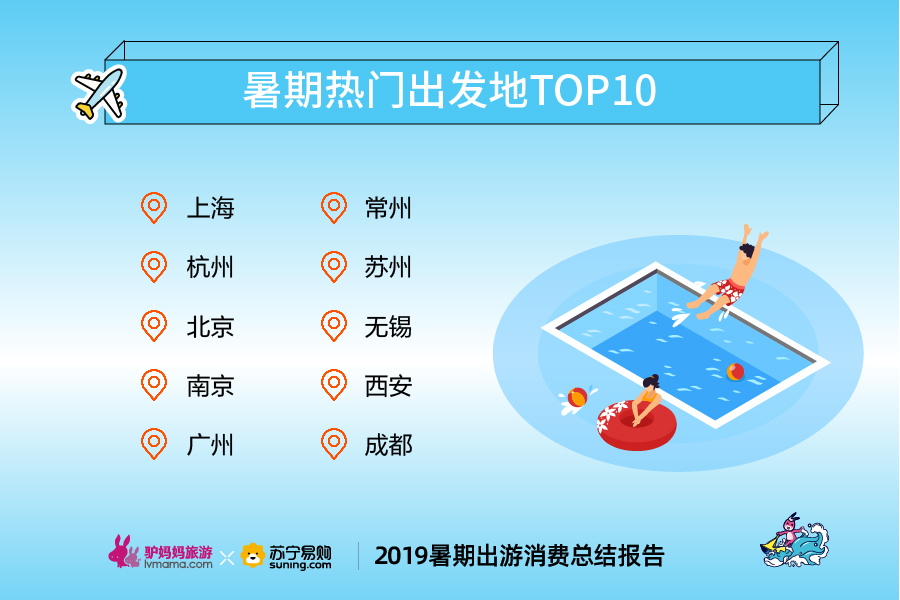 暑期热门出发地TOP10

上海
杭州
北京
南京
广州

常州
苏州
无锡
西安
成都

驴妈妈旅游 lvmama.com × 苏宁易购 suning.com

2019暑期出游消费总结报告